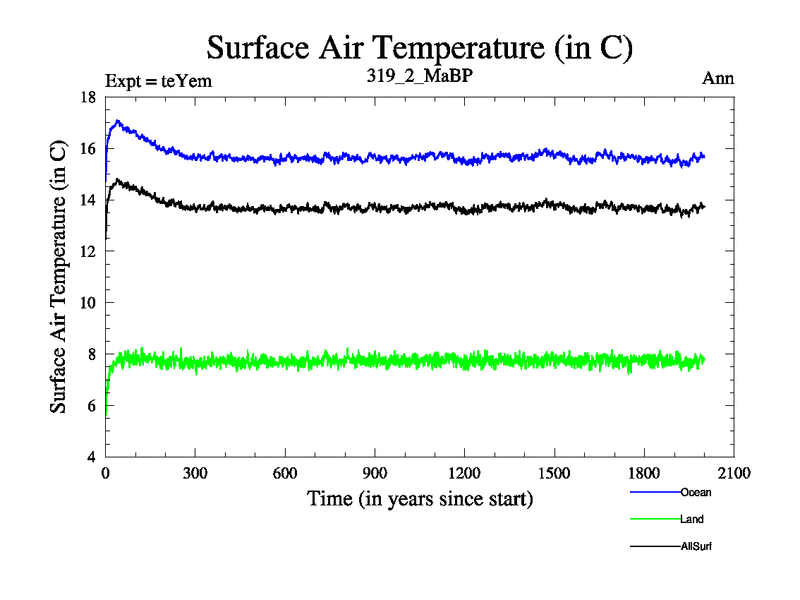 Surface Air Temperature (in C)

Expt = teYem

319_2_MaBP

Ann

Surface Air Temperature (in C)

18
16
14
12
10
8
6
4

0
300
600
900
1200
1500
1800
2100

Time (in years since start)

Ocean

Land

AllSurf